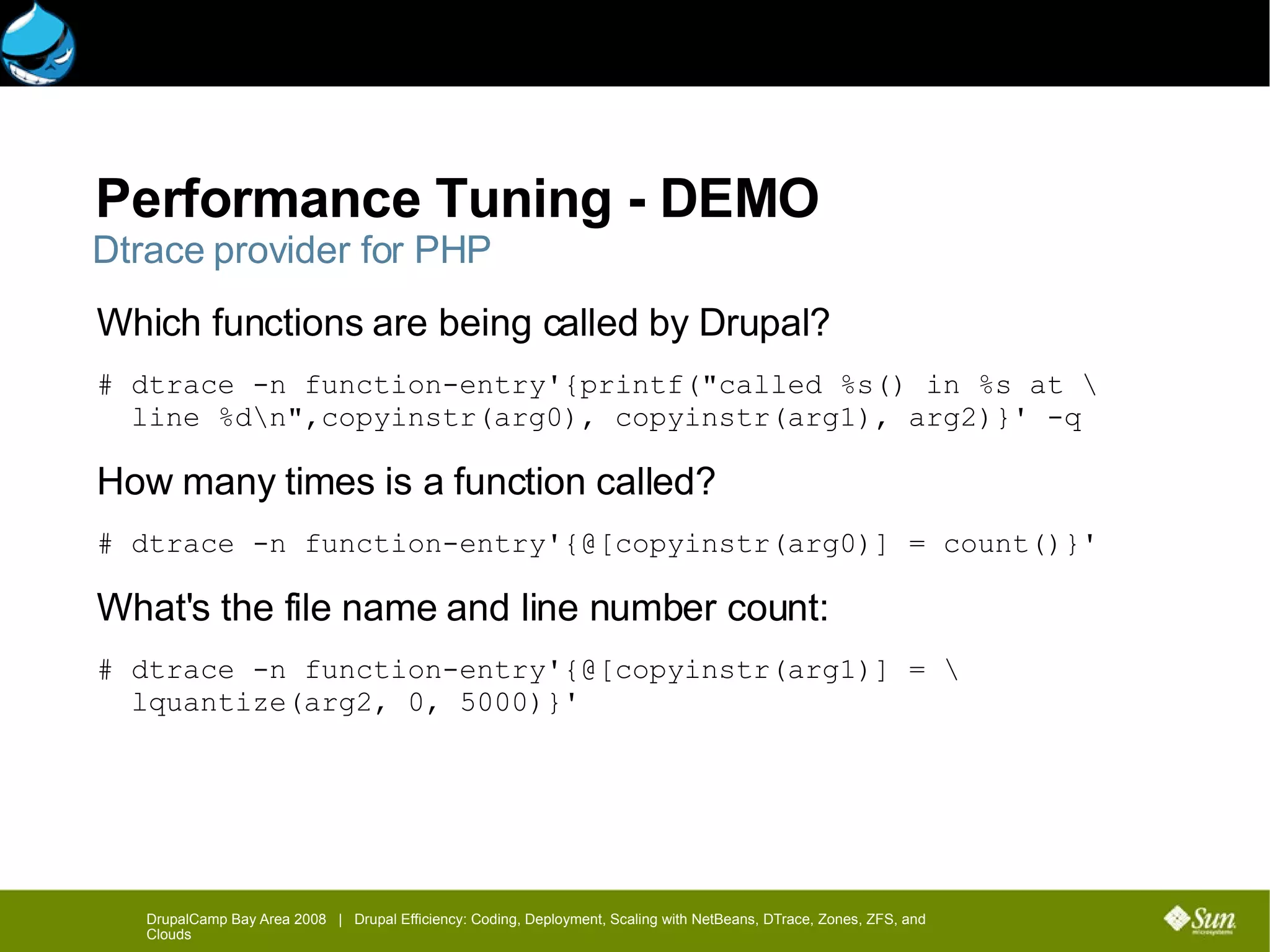 Performance Tuning - DEMO
Dtrace provider for PHP

Which functions are being called by Drupal?

# dtrace -n function-entry'{printf("called %s() in %s at \
line %d\n",copyinstr(arg0), copyinstr(arg1), arg2)}' -q

How many times is a function called?

# dtrace -n function-entry'{@[copyinstr(arg0)] = count()}'

What's the file name and line number count:

# dtrace -n function-entry'{@[copyinstr(arg1)] = \
lquantize(arg2, 0, 5000)}'

DrupalCamp Bay Area 2008 | Drupal Efficiency: Coding, Deployment, Scaling with NetBeans, DTrace, Zones, ZFS, and Clouds

Sun microsystems